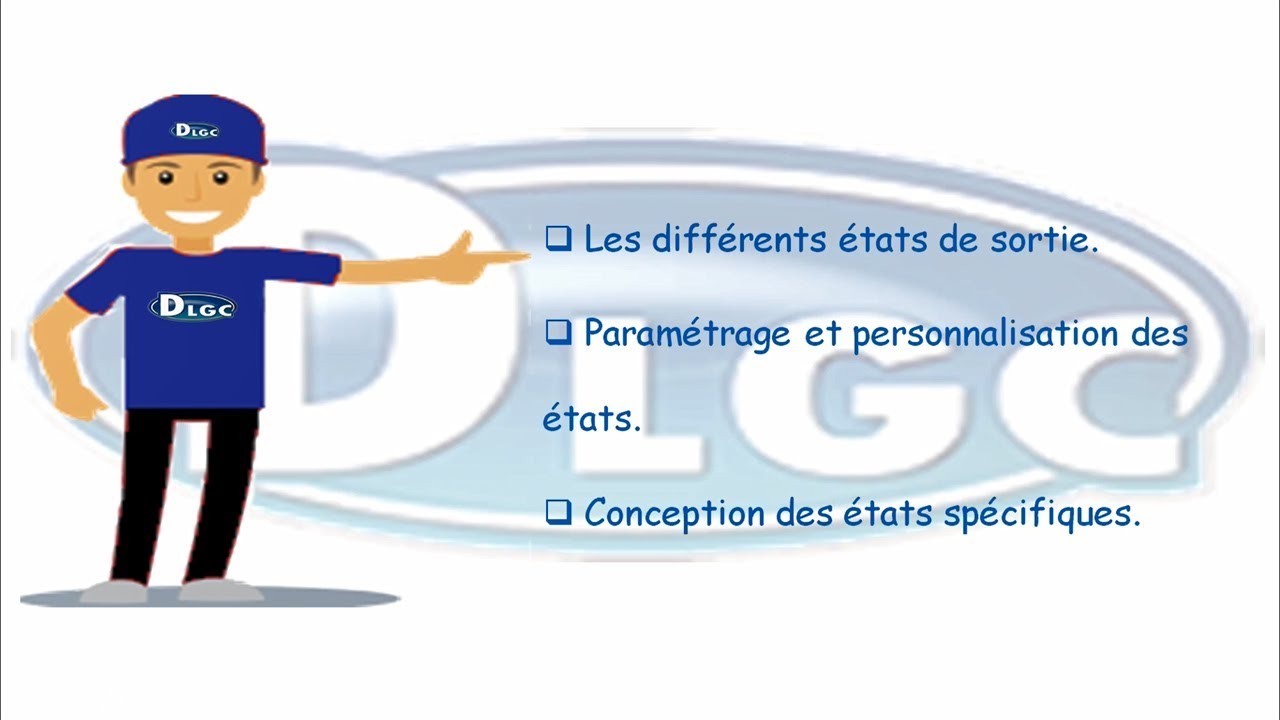 DLGC

DLGC

DLGC

❑ Les différents états de sortie.

❑ Paramétrage et personnalisation des états.

❑ Conception des états spécifiques.